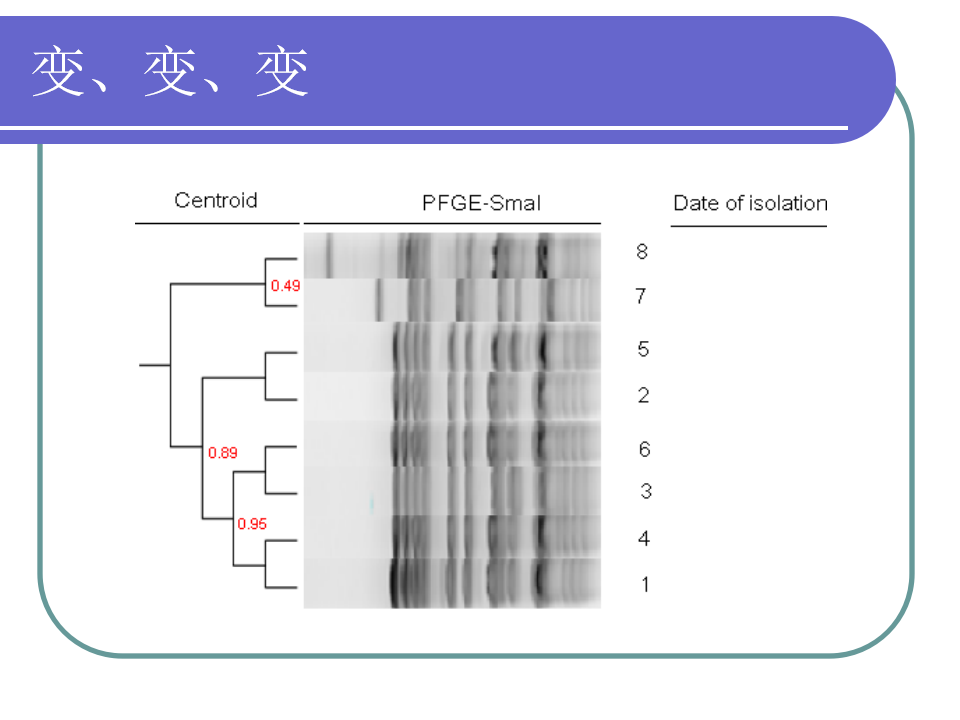 变、变、变

Centroid

PFGE-SmaI

Date of isolation

0.49

0.89

0.95

8

7

5

2

6

3

4

1